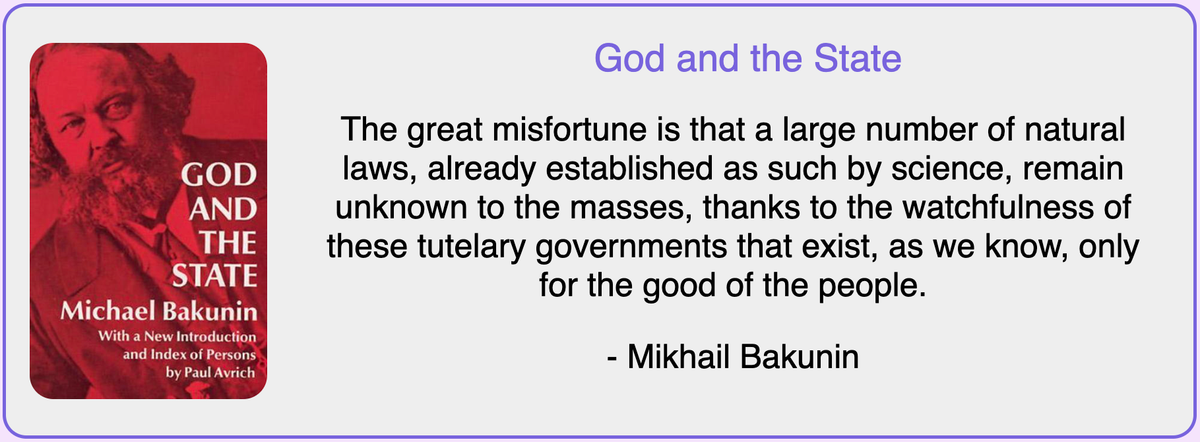 GOD
AND
THE
STATE
Michael Bakunin
With a New Introduction
and Index of Persons
by Paul Avrich

God and the State

The great misfortune is that a large number of natural laws, already established as such by science, remain unknown to the masses, thanks to the watchfulness of these tutelary governments that exist, as we know, only for the good of the people.

- Mikhail Bakunin